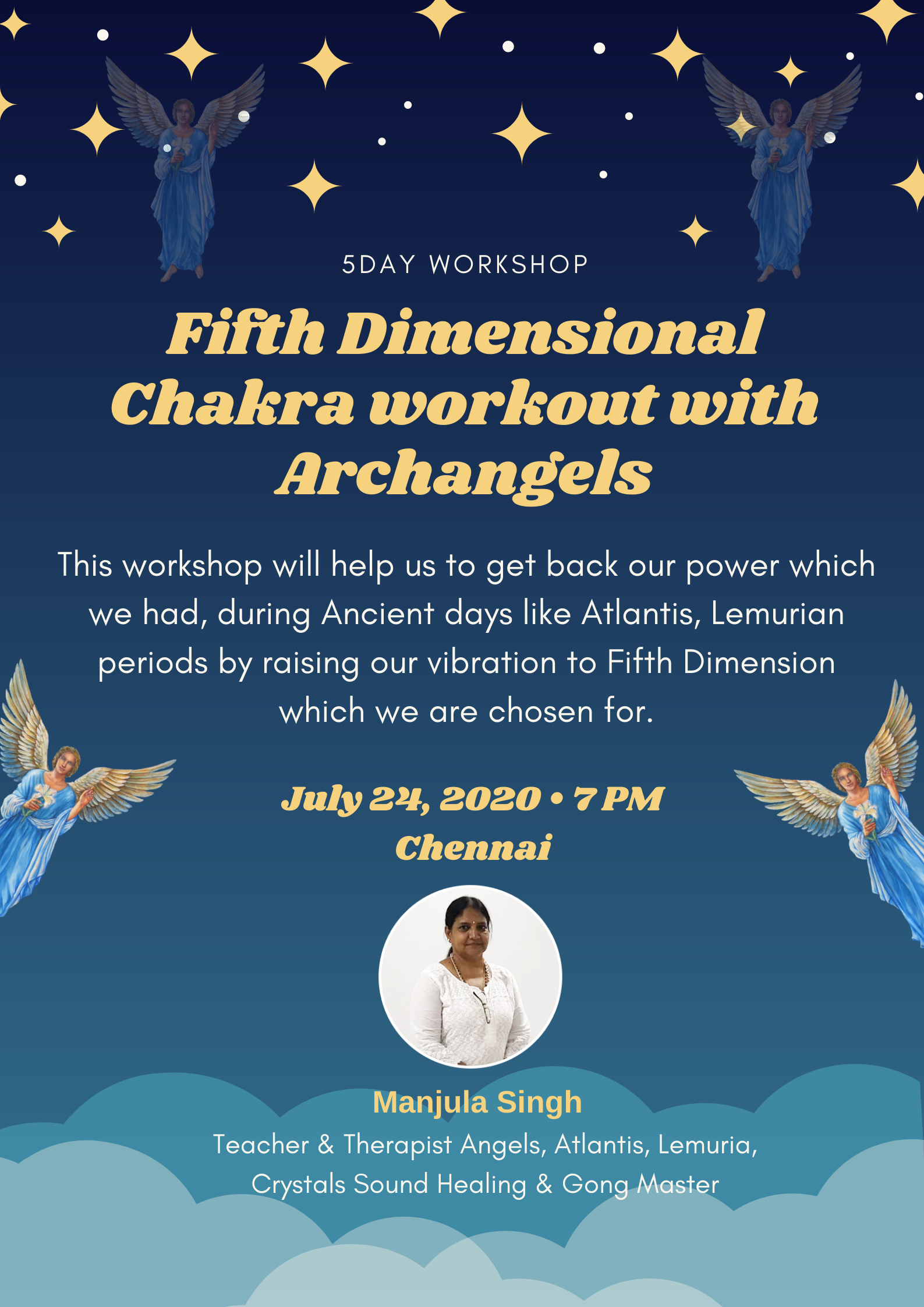 5DAY WORKSHOP

Fifth Dimensional Chakra workout with Archangels

This workshop will help us to get back our power which we had, during Ancient days like Atlantis, Lemurian periods by raising our vibration to Fifth Dimension which we are chosen for.

July 24, 2020 • 7 PM
Chennai

Manjula Singh
Teacher & Therapist Angels, Atlantis, Lemuria, Crystals Sound Healing & Gong Master